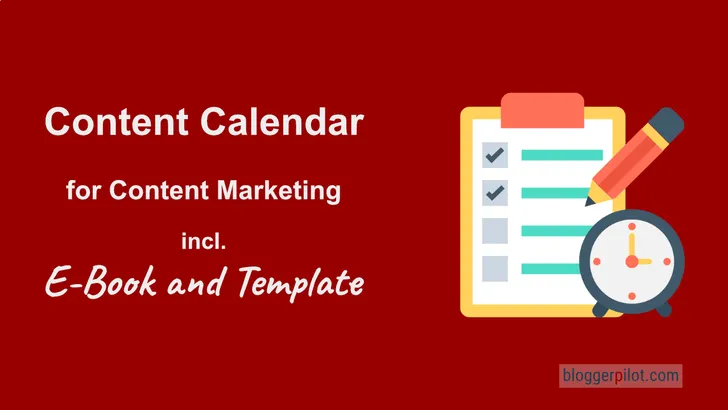 Content Calendar

for Content Marketing

incl.

E-Book and Template

bloggerpilot.com